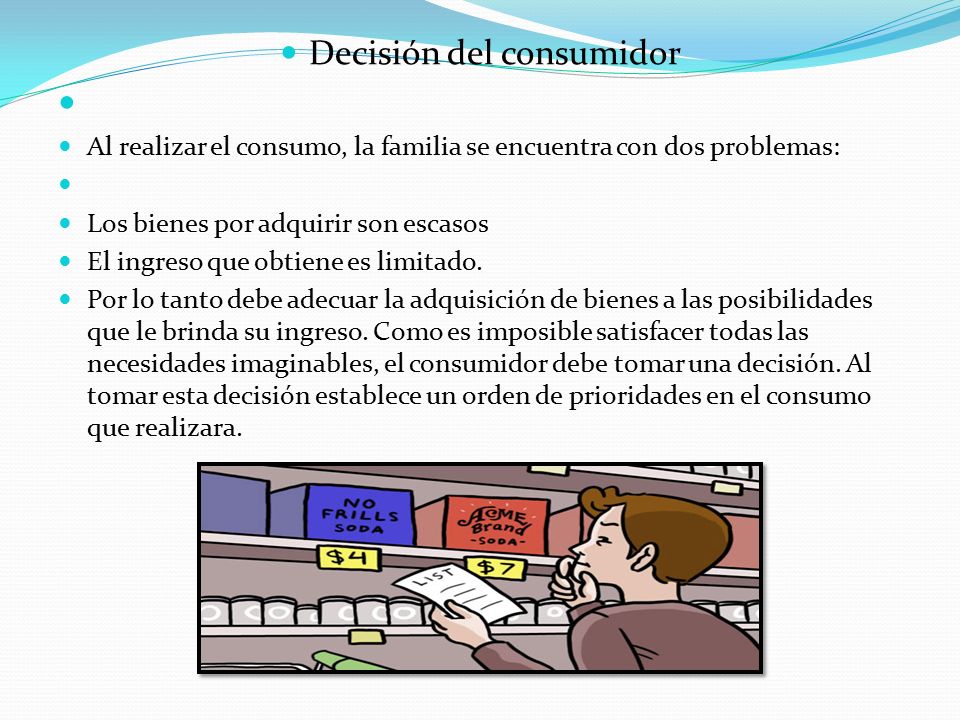 Decisión del consumidor

Al realizar el consumo, la familia se encuentra con dos problemas:

Los bienes por adquirir son escasos

El ingreso que obtiene es limitado.

Por lo tanto debe adecuar la adquisición de bienes a las posibilidades que le brinda su ingreso. Como es imposible satisfacer todas las necesidades imaginables, el consumidor debe tomar una decisión. Al tomar esta decisión establece un orden de prioridades en el consumo que realizara.

NO FRILLS SODA

ACME Brand -SODA-

$4

$7

LIST